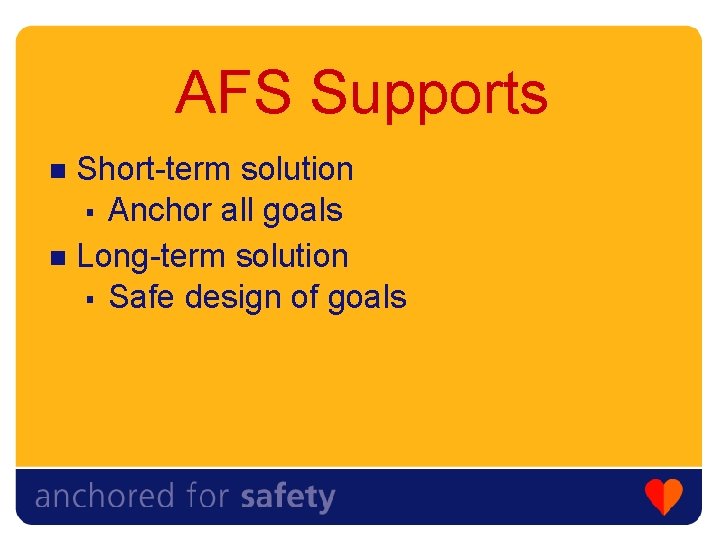 AFS Supports

- Short-term solution
  - Anchor all goals
- Long-term solution
  - Safe design of goals

anchored for safety